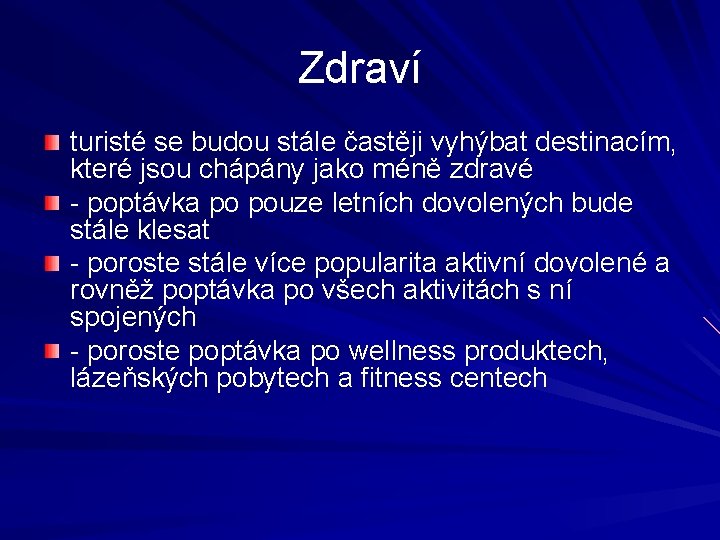 Zdraví

turisté se budou stále častěji vyhýbat destinacím, které jsou chápány jako méně zdravé

- poptávka po pouze letních dovolených bude stále klesat

- poroste stále více popularita aktivní dovolené a rovněž poptávka po všech aktivitách s ní spojených

- poroste poptávka po wellness produktech, lázeňských pobytech a fitness centech